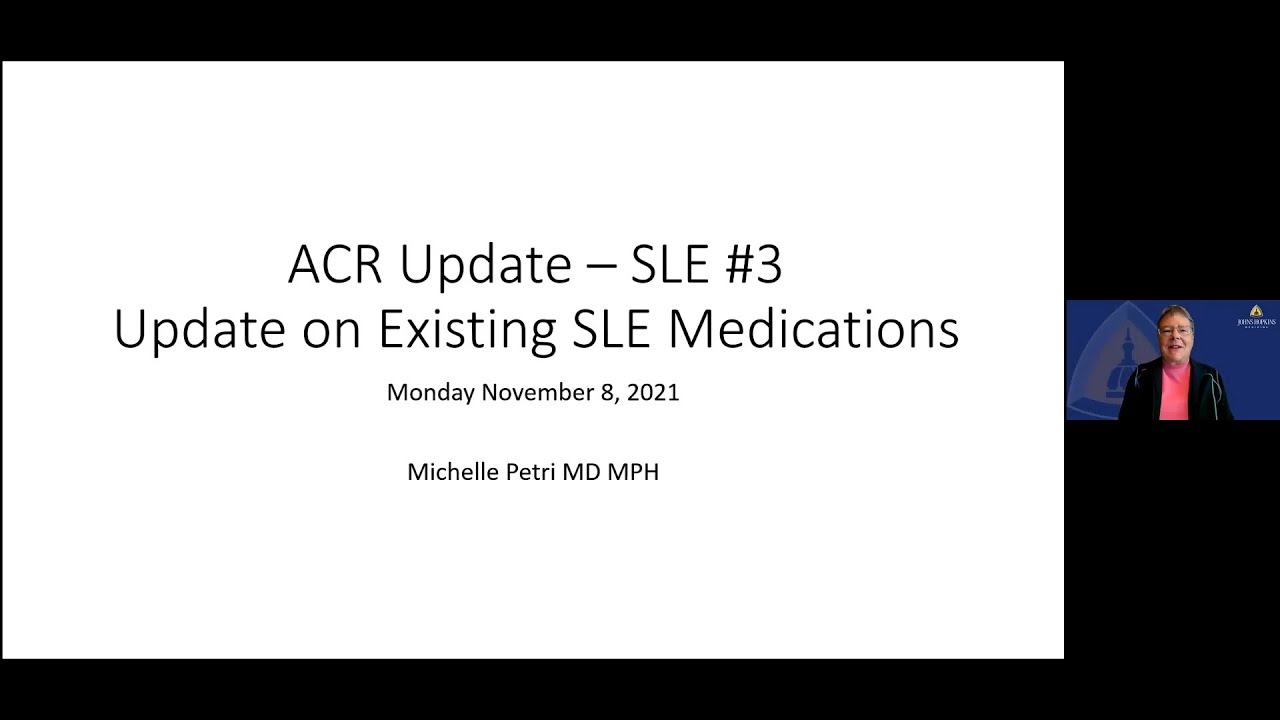 ACR Update – SLE #3
Update on Existing SLE Medications

Monday November 8, 2021

Michelle Petri MD MPH

JOHNS HOPKINS
MEDICINE